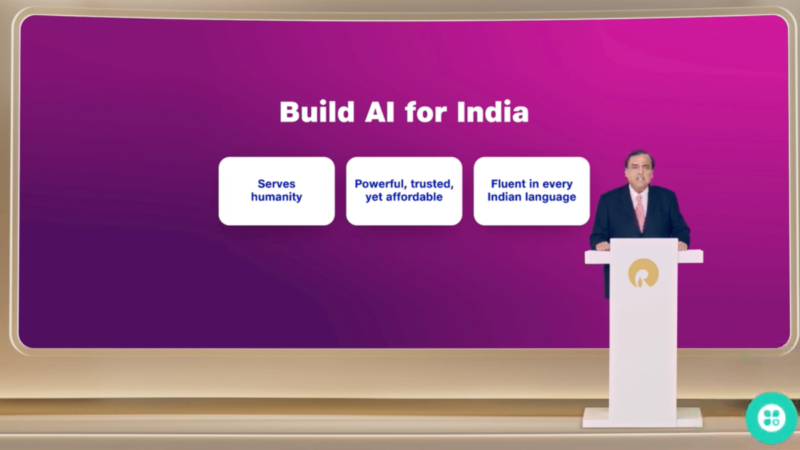 Build AI for India

Serves humanity

Powerful, trusted, yet affordable

Fluent in every Indian language